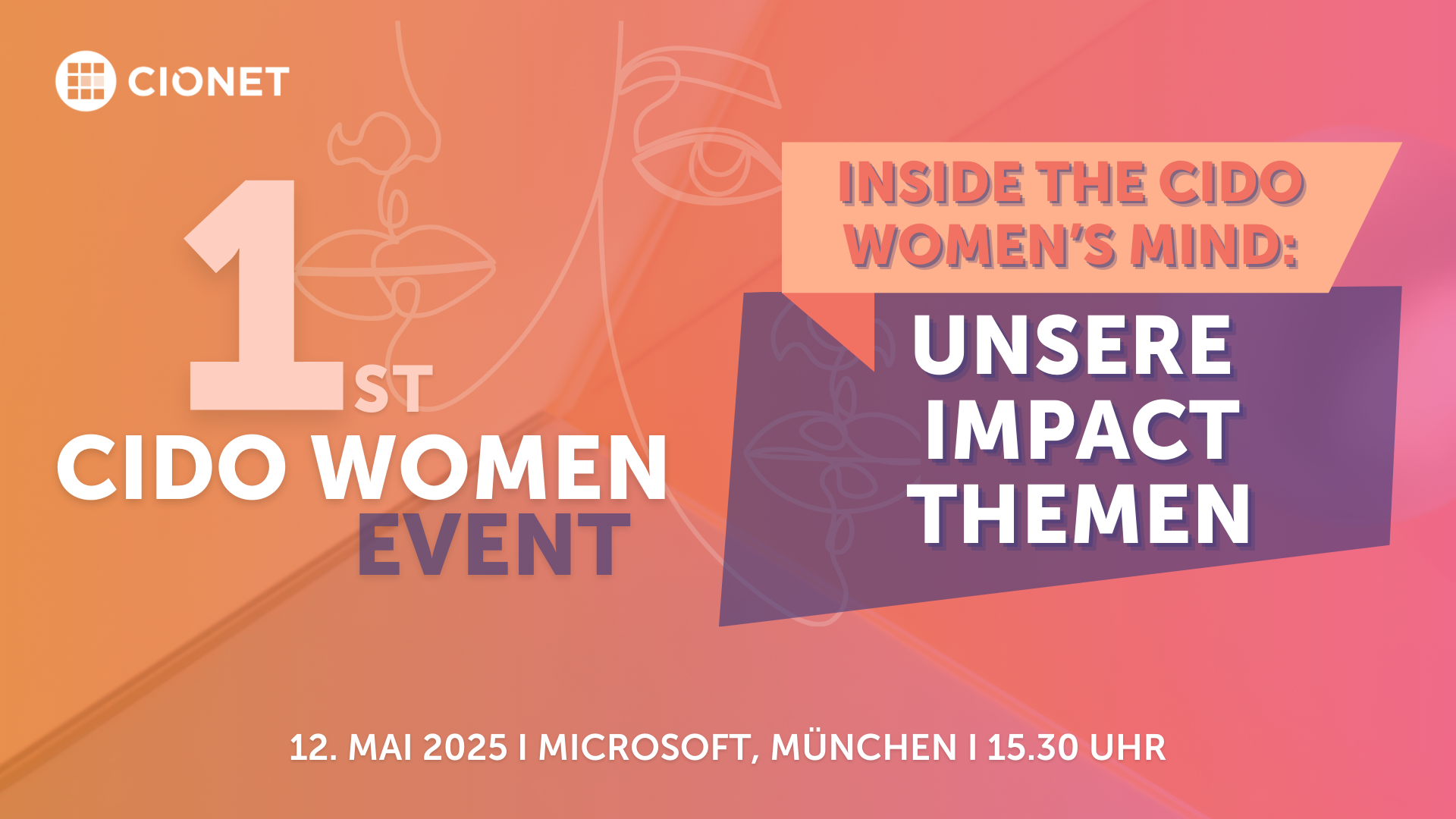 CIONET

1ST
CIDO WOMEN
EVENT

INSIDE THE CIDO WOMEN'S MIND:

UNSERE IMPACT THEMEN

12. MAI 2025 I MICROSOFT, MÜNCHEN I 15.30 UHR